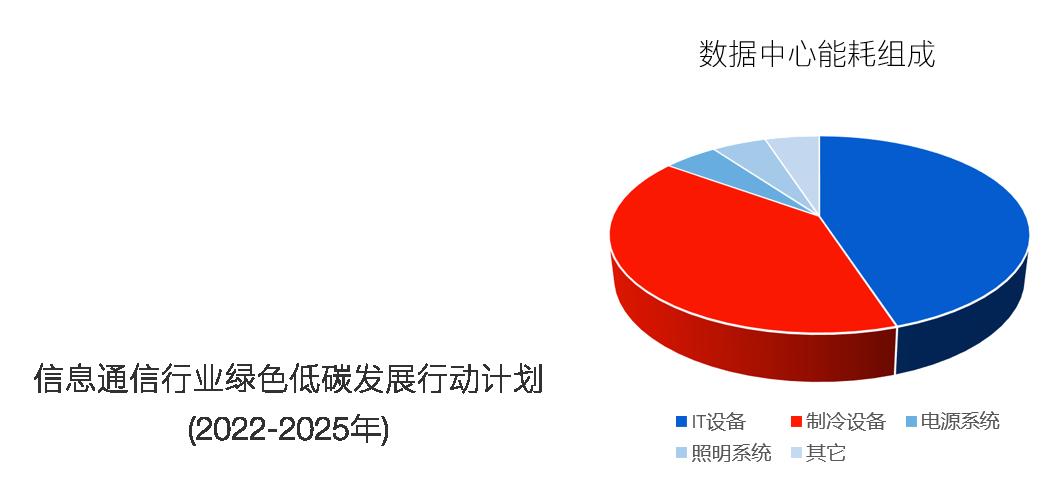 数据中心能耗组成

信息通信行业绿色低碳发展行动计划
(2022-2025年)

IT设备
制冷设备
电源系统
照明系统
其它